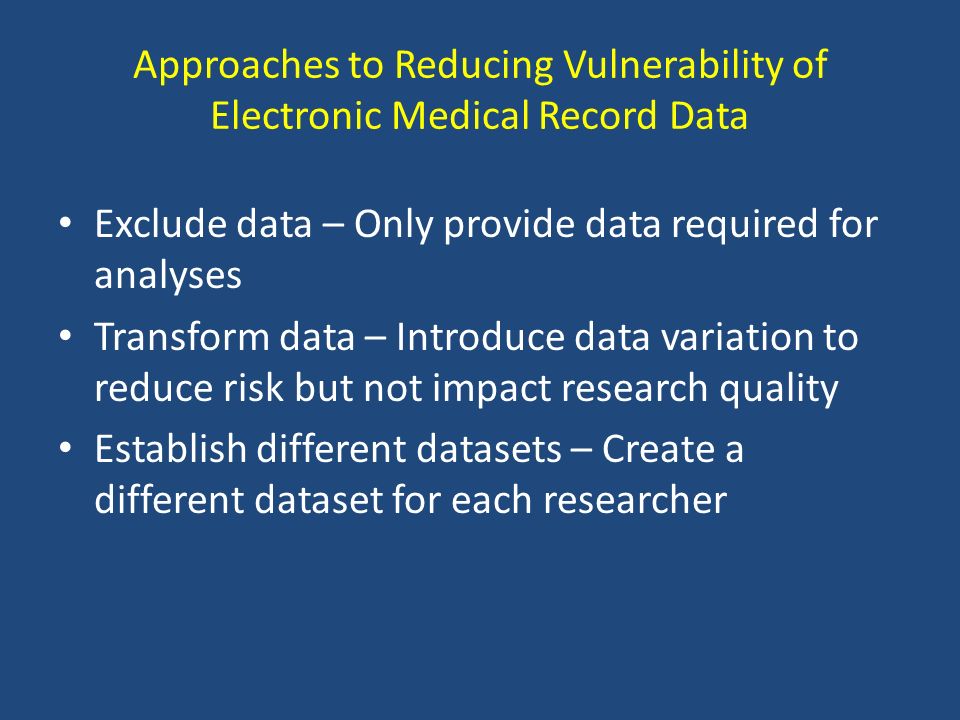 Approaches to Reducing Vulnerability of Electronic Medical Record Data

• Exclude data – Only provide data required for analyses
• Transform data – Introduce data variation to reduce risk but not impact research quality
• Establish different datasets – Create a different dataset for each researcher